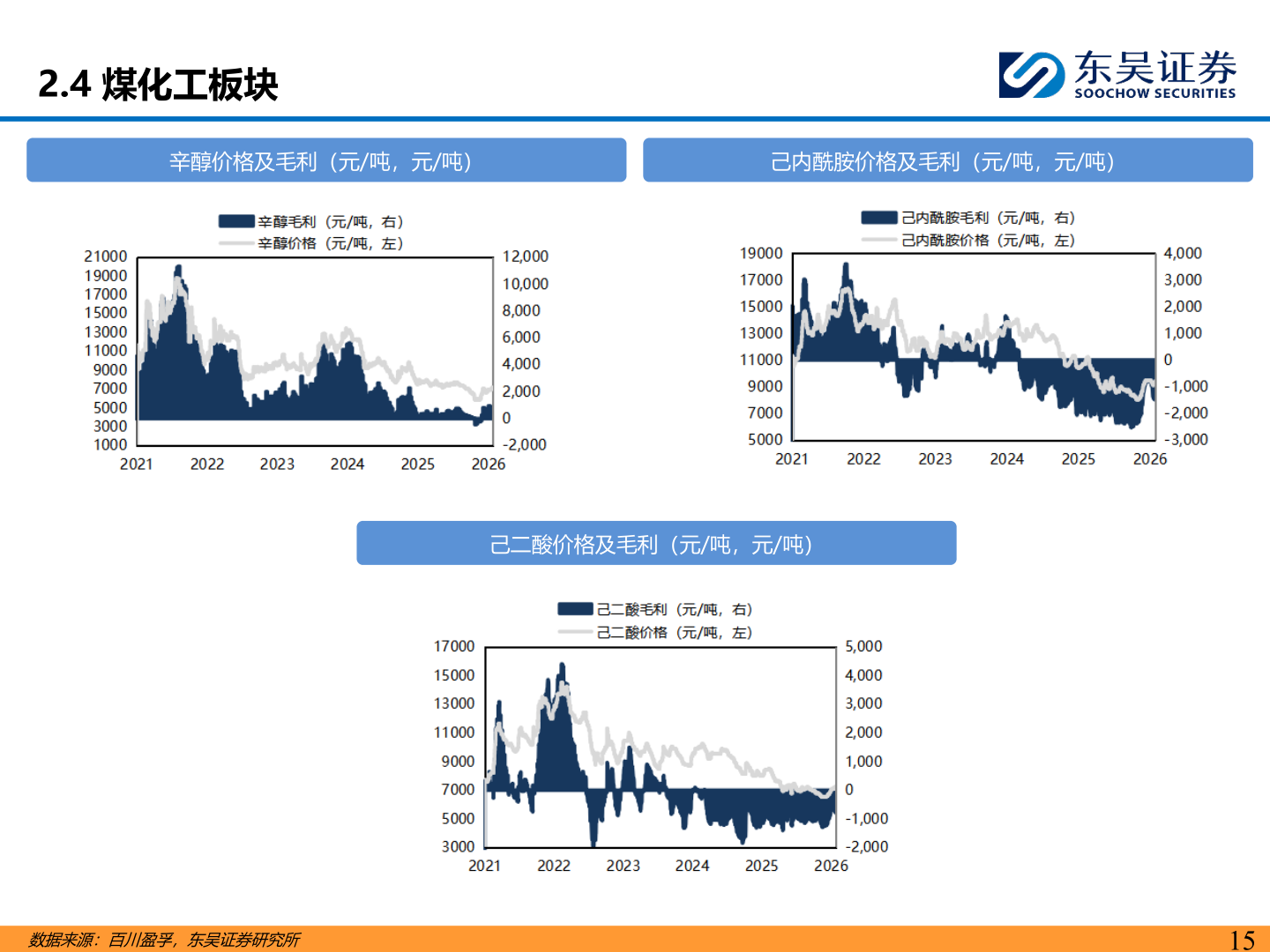 2.4 煤化工板块

东吴证券
SOOCHOW SECURITIES

辛醇价格及毛利（元/吨，元/吨）

辛醇毛利（元/吨，右）
辛醇价格（元/吨，左）

21000
19000
17000
15000
13000
11000
9000
7000
5000
3000
1000

12,000
10,000
8,000
6,000
4,000
2,000
0
-2,000

2021 2022 2023 2024 2025 2026

己内酰胺价格及毛利（元/吨，元/吨）

己内酰胺毛利（元/吨，右）
己内酰胺价格（元/吨，左）

19000
17000
15000
13000
11000
9000
7000
5000

4,000
3,000
2,000
1,000
0
-1,000
-2,000
-3,000

2021 2022 2023 2024 2025 2026

己二酸价格及毛利（元/吨，元/吨）

己二酸毛利（元/吨，右）
己二酸价格（元/吨，左）

17000
15000
13000
11000
9000
7000
5000
3000

5,000
4,000
3,000
2,000
1,000
0
-1,000
-2,000

2021 2022 2023 2024 2025 2026

数据来源：百川盈孚，东吴证券研究所

15